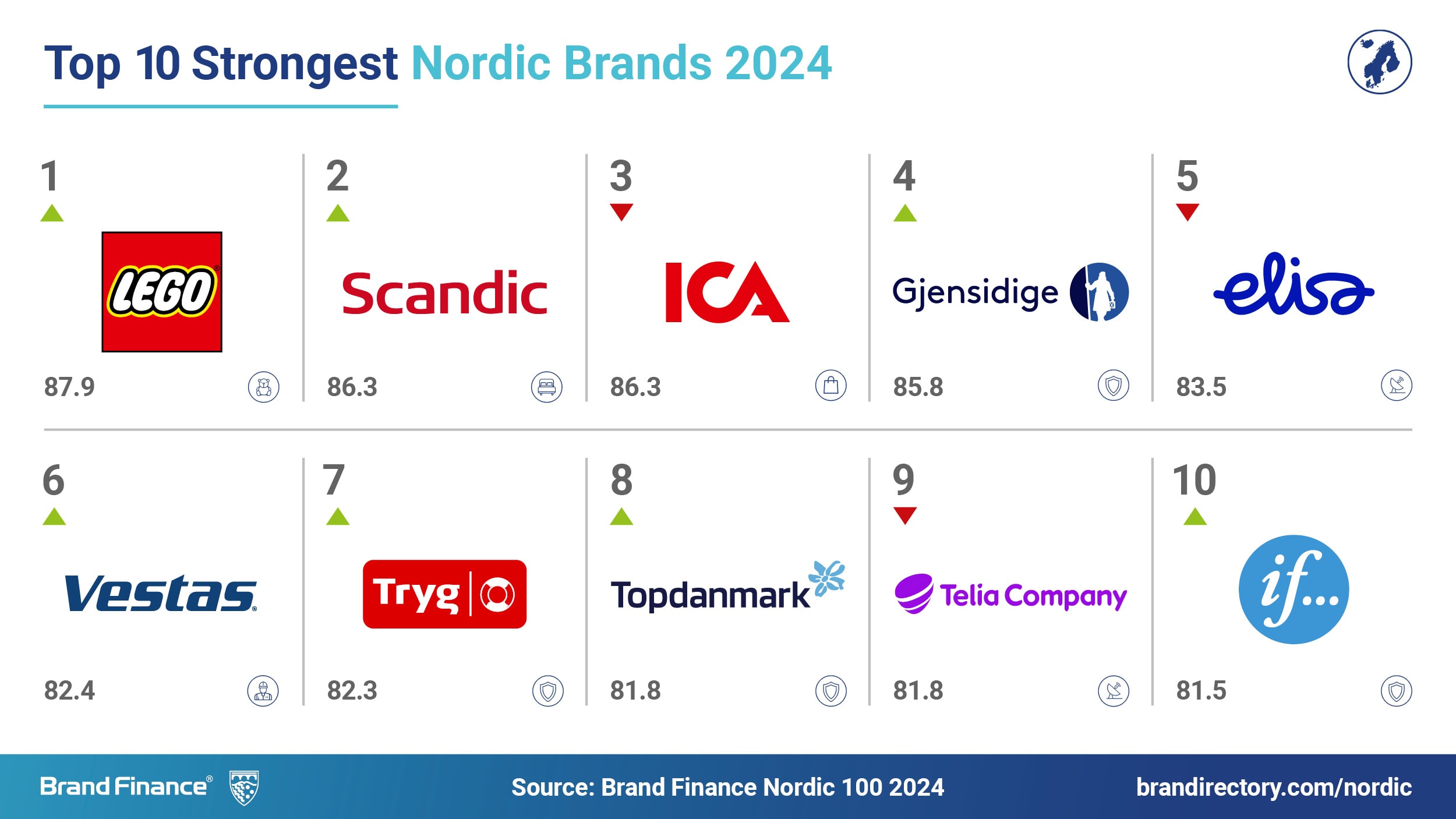 Top 10 Strongest Nordic Brands 2024

1
LEGO
87.9

2
Scandic
86.3

3
ICA
86.3

4
Gjensidige
85.8

5
elisa
83.5

6
Vestas
82.4

7
Tryg
82.3

8
Topdanmark
81.8

9
Telia Company
81.8

10
if...
81.5

Brand Finance®

Source: Brand Finance Nordic 100 2024

brandirectory.com/nordic